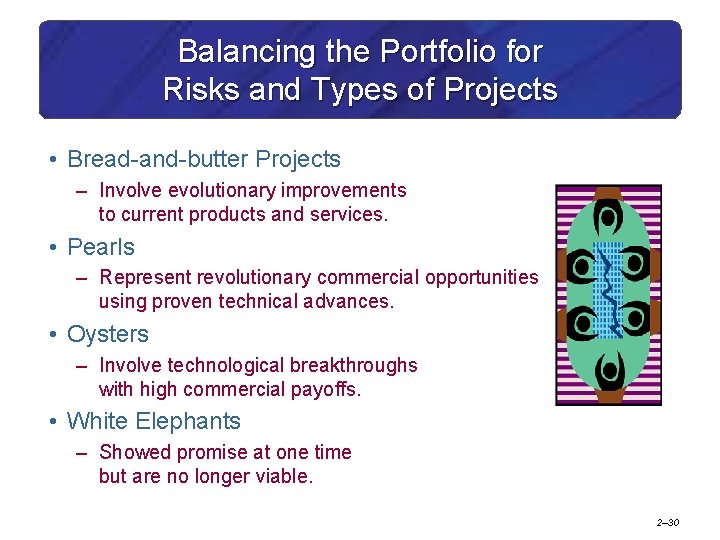 Balancing the Portfolio for Risks and Types of Projects

• Bread-and-butter Projects
– Involve evolutionary improvements to current products and services.

• Pearls
– Represent revolutionary commercial opportunities using proven technical advances.

• Oysters
– Involve technological breakthroughs with high commercial payoffs.

• White Elephants
– Showed promise at one time but are no longer viable.

2–30